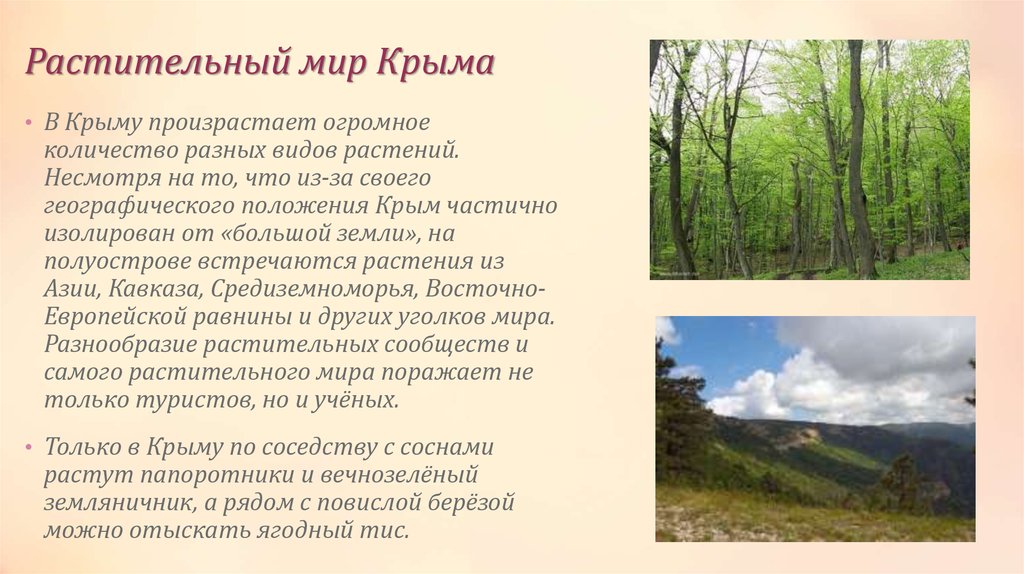 Растительный мир Крыма

• В Крыму произрастает огромное количество разных видов растений. Несмотря на то, что из-за своего географического положения Крым частично изолирован от «большой земли», на полуострове встречаются растения из Азии, Кавказа, Средиземноморья, Восточно-Европейской равнины и других уголков мира. Разнообразие растительных сообществ и самого растительного мира поражает не только туристов, но и учёных.

• Только в Крыму по соседству с соснами растут папоротники и вечнозелёный земляничник, а рядом с повислой берёзой можно отыскать ягодный тис.